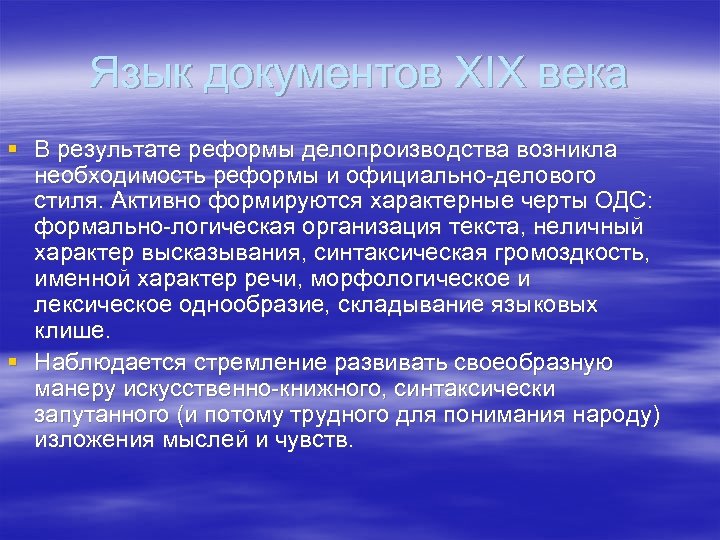 Язык документов XIX века

В результате реформы делопроизводства возникла необходимость реформы и официально-делового стиля. Активно формируются характерные черты ОДС: формально-логическая организация текста, неличный характер высказывания, синтаксическая громоздкость, именной характер речи, морфологическое и лексическое однообразие, складывание языковых клише.

Наблюдается стремление развивать своеобразную манеру искусственно-книжного, синтаксически запутанного (и потому трудного для понимания народу) изложения мыслей и чувств.